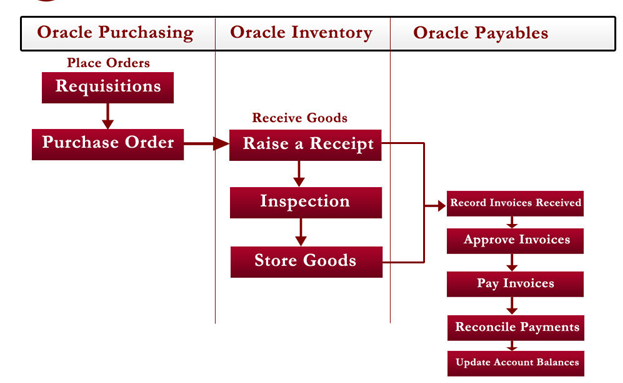 Oracle Purchasing

Oracle Inventory

Oracle Payables

Place Orders

Requisitions

Purchase Order

Receive Goods

Raise a Receipt

Inspection

Store Goods

Record Invoices Received

Approve Invoices

Pay Invoices

Reconcile Payments

Update Account Balances